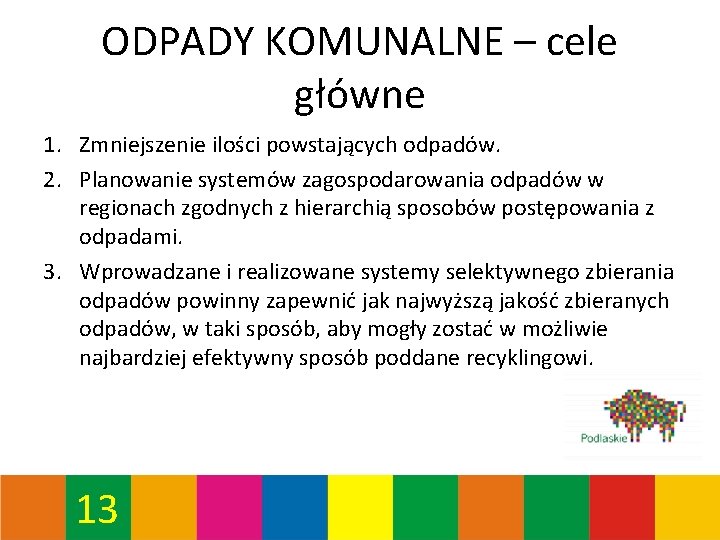 ODPADY KOMUNALNE – cele główne

1. Zmniejszenie ilości powstających odpadów.
2. Planowanie systemów zagospodarowania odpadów w regionach zgodnych z hierarchią sposobów postępowania z odpadami.
3. Wprowadzane i realizowane systemy selektywnego zbierania odpadów powinny zapewnić jak najwyższą jakość zbieranych odpadów, w taki sposób, aby mogły zostać w możliwie najbardziej efektywny sposób poddane recyklingowi.

Podlaskie

13